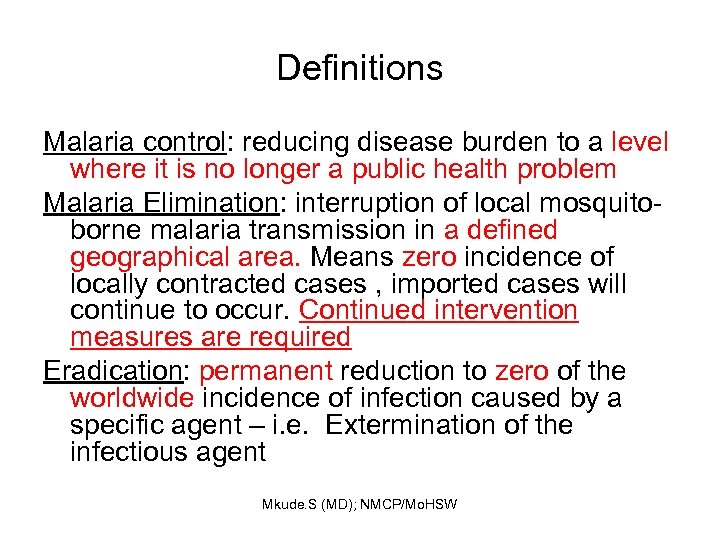 Definitions

Malaria control: reducing disease burden to a level where it is no longer a public health problem

Malaria Elimination: interruption of local mosquito-borne malaria transmission in a defined geographical area. Means zero incidence of locally contracted cases , imported cases will continue to occur. Continued intervention measures are required

Eradication: permanent reduction to zero of the worldwide incidence of infection caused by a specific agent – i.e. Extermination of the infectious agent

Mkude.S (MD); NMCP/MoHSW